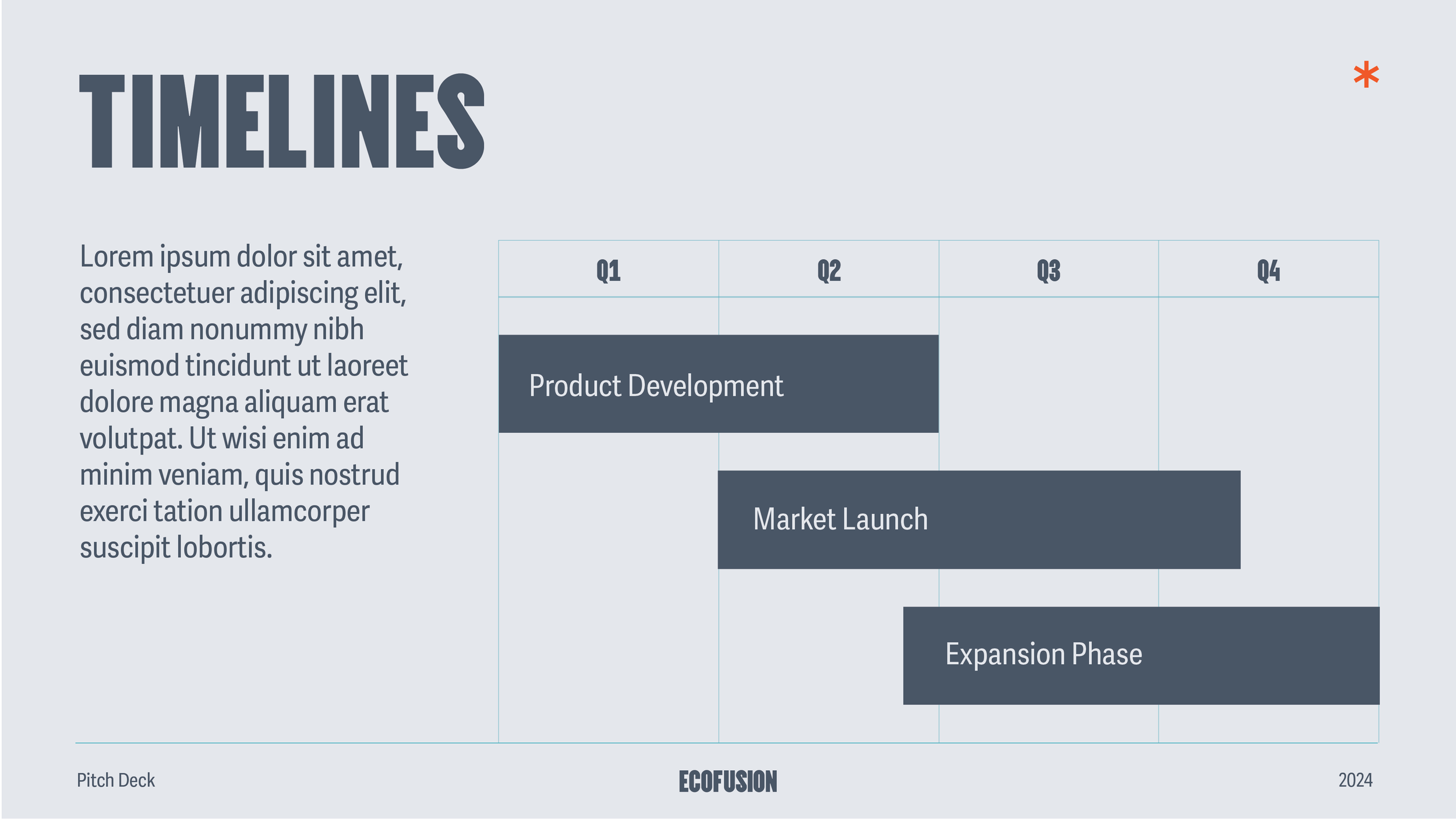 TIMELINES

*

Lorem ipsum dolor sit amet, consectetuer adipiscing elit, sed diam nonummy nibh euismod tincidunt ut laoreet dolore magna aliquam erat volutpat. Ut wisi enim ad minim veniam, quis nostrud exerci tation ullamcorper suscipit lobortis.

Q1
Q2
Q3
Q4

Product Development

Market Launch

Expansion Phase

Pitch Deck
ECOFUSION
2024